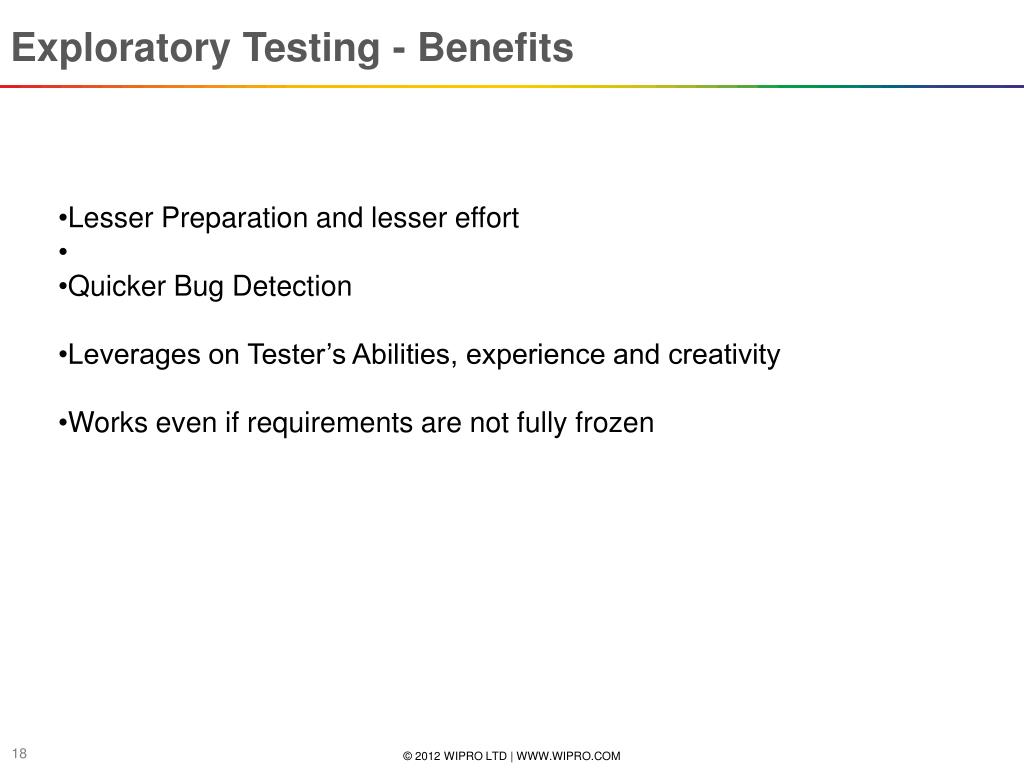 Exploratory Testing - Benefits

•Lesser Preparation and lesser effort
•
•Quicker Bug Detection

•Leverages on Tester’s Abilities, experience and creativity

•Works even if requirements are not fully frozen

18

© 2012 WIPRO LTD | WWW.WIPRO.COM